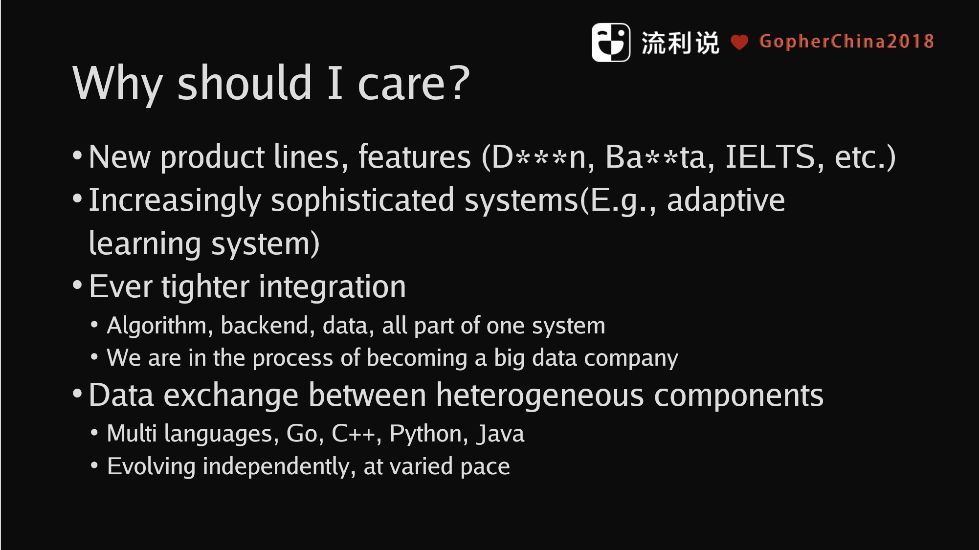 流利说 GopherChina2018

Why should I care?

• New product lines, features (D***n, Ba**ta, IELTS, etc.)
• Increasingly sophisticated systems(E.g., adaptive learning system)
• Ever tighter integration
  • Algorithm, backend, data, all part of one system
  • We are in the process of becoming a big data company
• Data exchange between heterogeneous components
  • Multi languages, Go, C++, Python, Java
  • Evolving independently, at varied pace